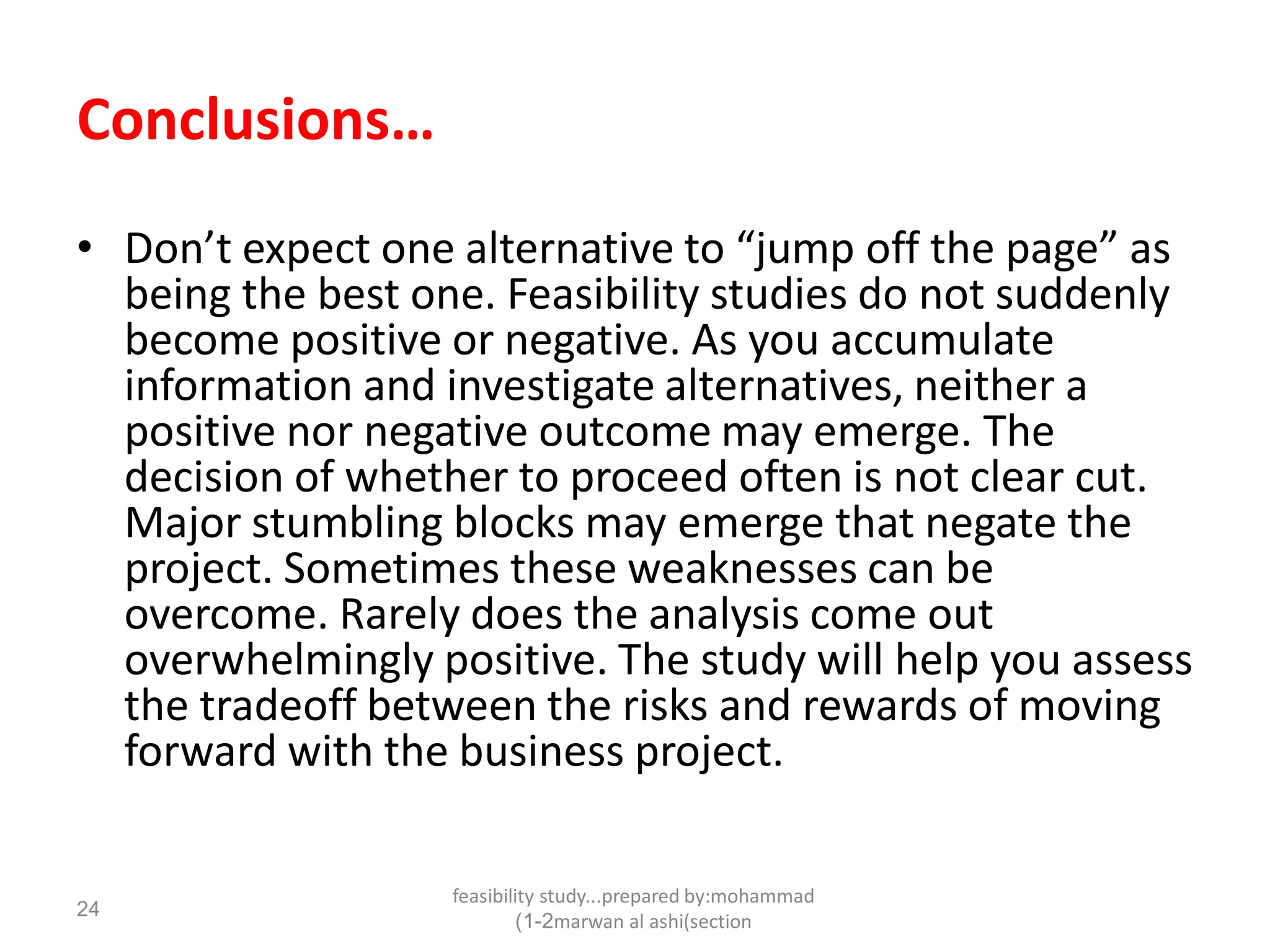 Conclusions…

• Don’t expect one alternative to “jump off the page” as being the best one. Feasibility studies do not suddenly become positive or negative. As you accumulate information and investigate alternatives, neither a positive nor negative outcome may emerge. The decision of whether to proceed often is not clear cut. Major stumbling blocks may emerge that negate the project. Sometimes these weaknesses can be overcome. Rarely does the analysis come out overwhelmingly positive. The study will help you assess the tradeoff between the risks and rewards of moving forward with the business project.

24

feasibility study...prepared by:mohammad (1-2marwan al ashi(section